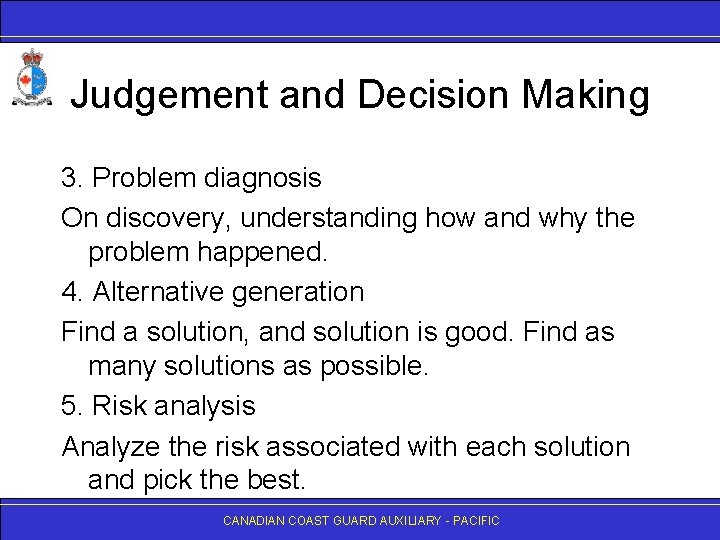 Judgement and Decision Making

3. Problem diagnosis

On discovery, understanding how and why the problem happened.

4. Alternative generation

Find a solution, and solution is good. Find as many solutions as possible.

5. Risk analysis

Analyze the risk associated with each solution and pick the best.

CANADIAN COAST GUARD AUXILIARY - PACIFIC